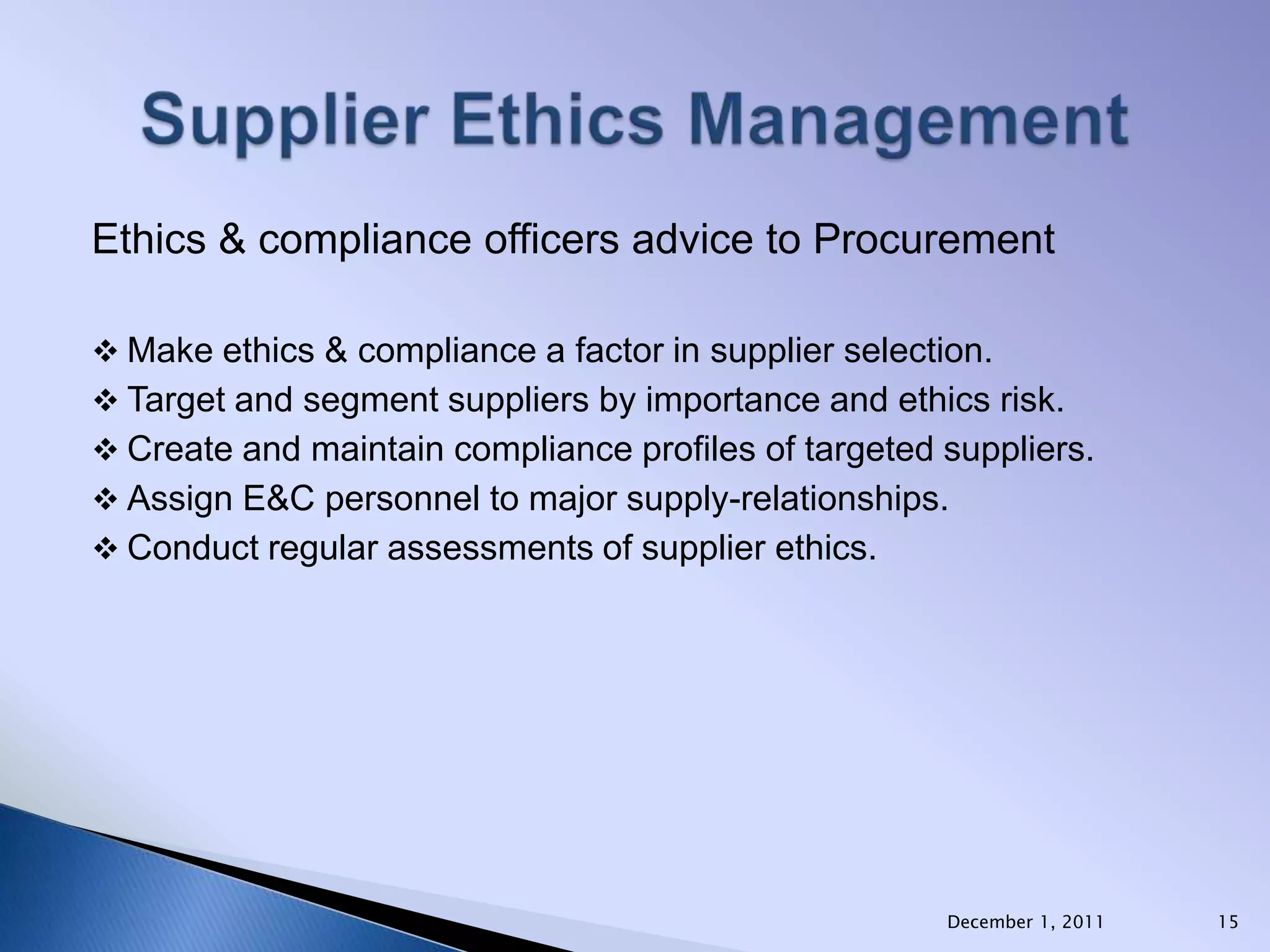 Supplier Ethics Management

Ethics & compliance officers advice to Procurement

❖ Make ethics & compliance a factor in supplier selection.
❖ Target and segment suppliers by importance and ethics risk.
❖ Create and maintain compliance profiles of targeted suppliers.
❖ Assign E&C personnel to major supply-relationships.
❖ Conduct regular assessments of supplier ethics.

December 1, 2011

15